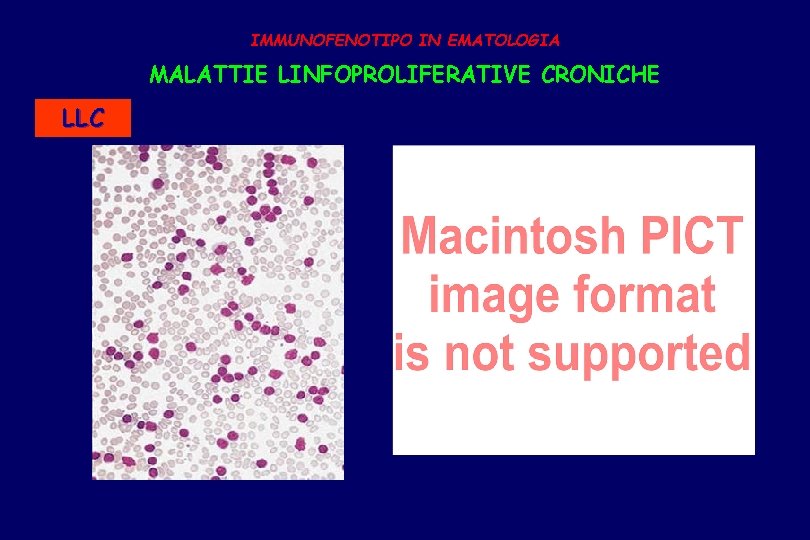 IMMUNOFENOTIPO IN EMATOLOGIA

MALATTIE LINFOPROLIFERATIVE CRONICHE

LLC

Macintosh PICT image format is not supported